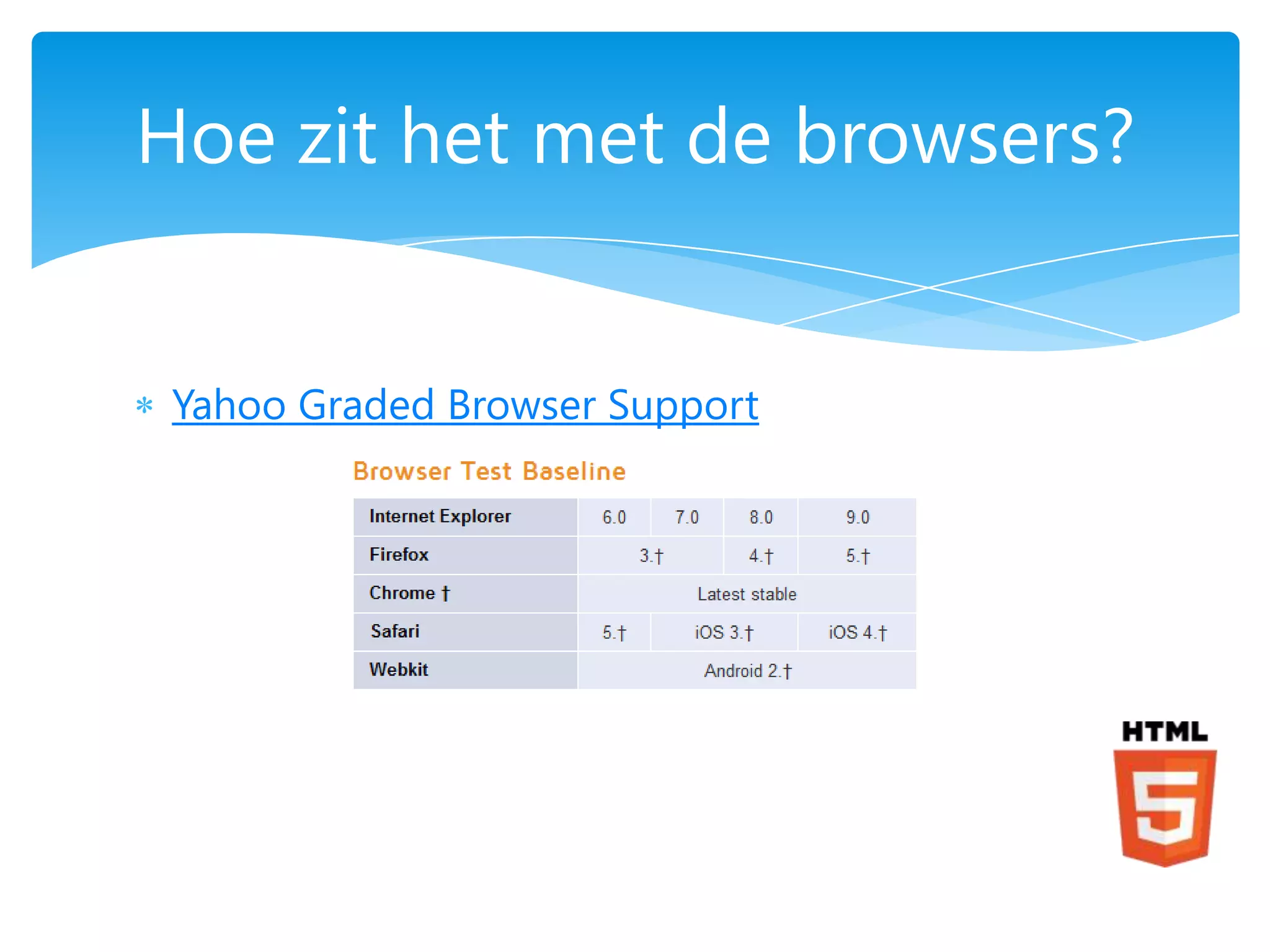 Hoe zit het met de browsers?

* Yahoo Graded Browser Support

Browser Test Baseline

| Internet Explorer | 6.0 | 7.0 | 8.0 | 9.0 |
|---|---|---|---|---|
| Firefox | 3.† | | 4.† | 5.† |
| Chrome † | Latest stable | | | |
| Safari | 5.† | iOS 3.† | | iOS 4.† |
| Webkit | Android 2.† | | | |

HTML 5